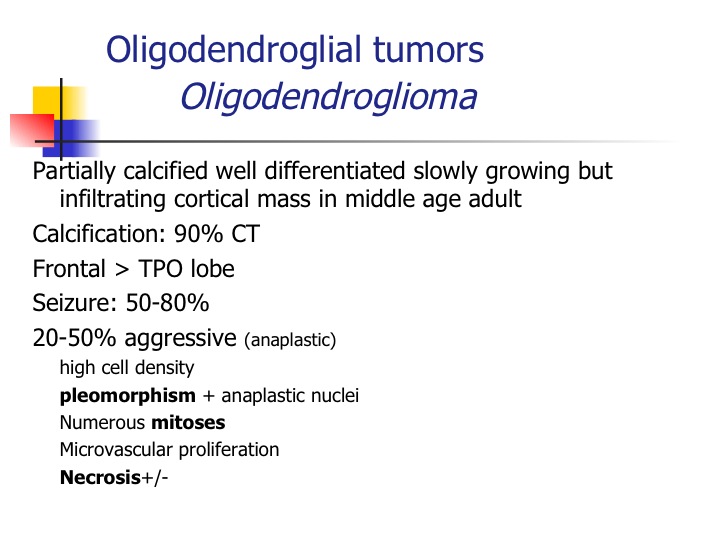 Oligodendroglial tumors
Oligodendroglioma

Partially calcified well differentiated slowly growing but infiltrating cortical mass in middle age adult

Calcification: 90% CT

Frontal > TPO lobe

Seizure: 50-80%

20-50% aggressive (anaplastic)

high cell density

pleomorphism + anaplastic nuclei

Numerous mitoses

Microvascular proliferation

Necrosis+/-